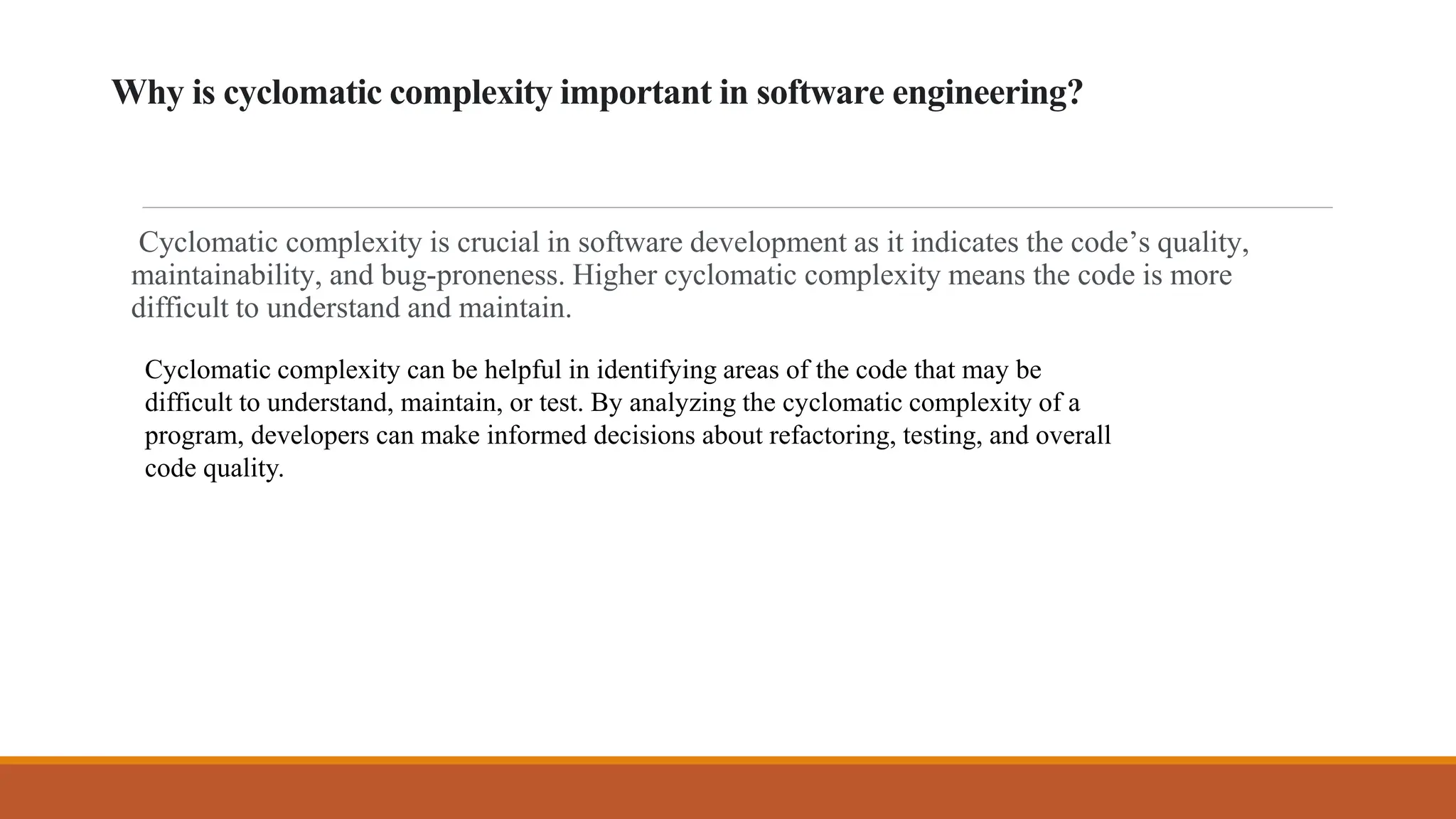 Why is cyclomatic complexity important in software engineering?

Cyclomatic complexity is crucial in software development as it indicates the code’s quality, maintainability, and bug-proneness. Higher cyclomatic complexity means the code is more difficult to understand and maintain.

Cyclomatic complexity can be helpful in identifying areas of the code that may be difficult to understand, maintain, or test. By analyzing the cyclomatic complexity of a program, developers can make informed decisions about refactoring, testing, and overall code quality.